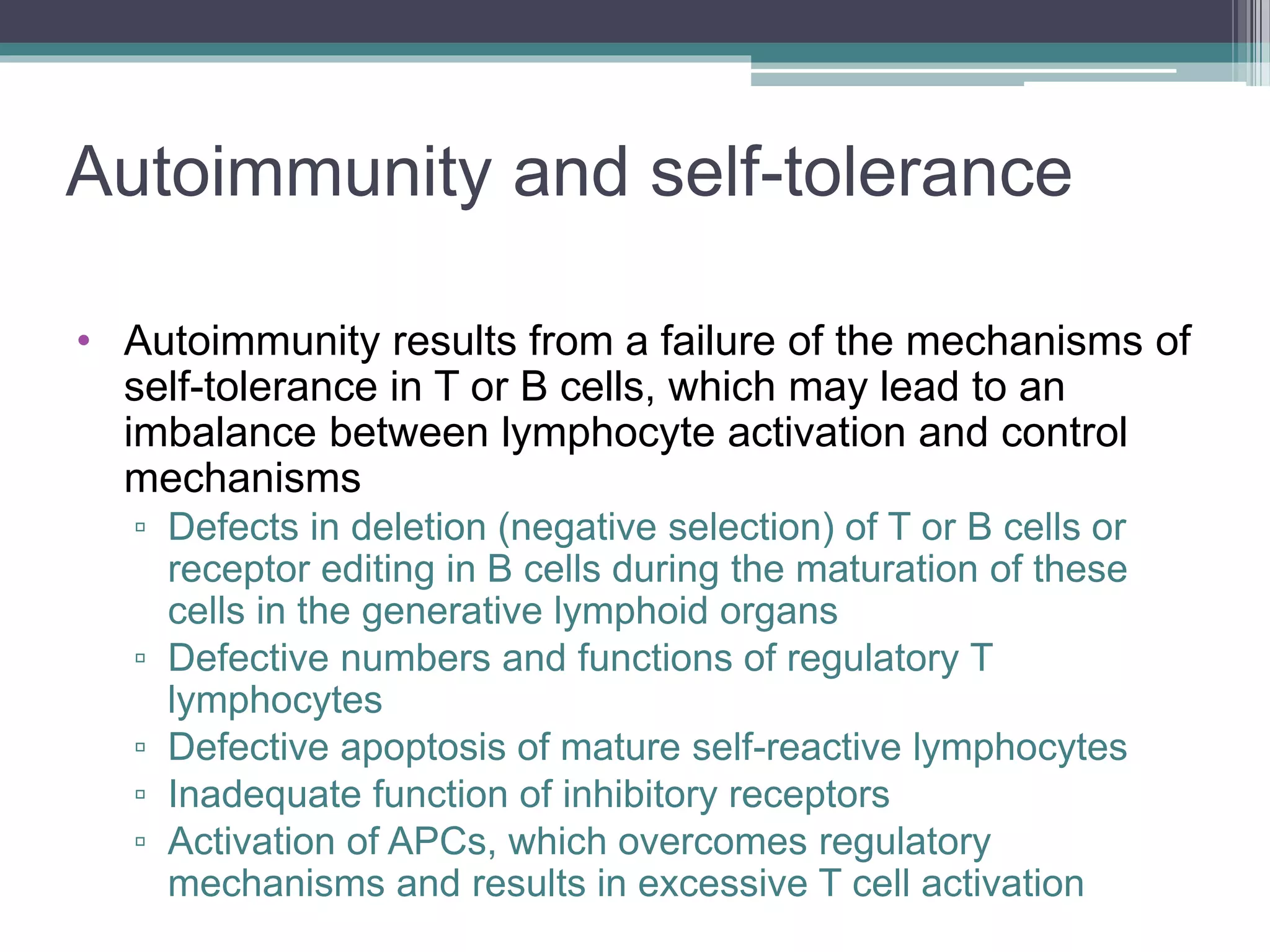 Autoimmunity and self-tolerance

• Autoimmunity results from a failure of the mechanisms of self-tolerance in T or B cells, which may lead to an imbalance between lymphocyte activation and control mechanisms

▫ Defects in deletion (negative selection) of T or B cells or receptor editing in B cells during the maturation of these cells in the generative lymphoid organs

▫ Defective numbers and functions of regulatory T lymphocytes

▫ Defective apoptosis of mature self-reactive lymphocytes

▫ Inadequate function of inhibitory receptors

▫ Activation of APCs, which overcomes regulatory mechanisms and results in excessive T cell activation